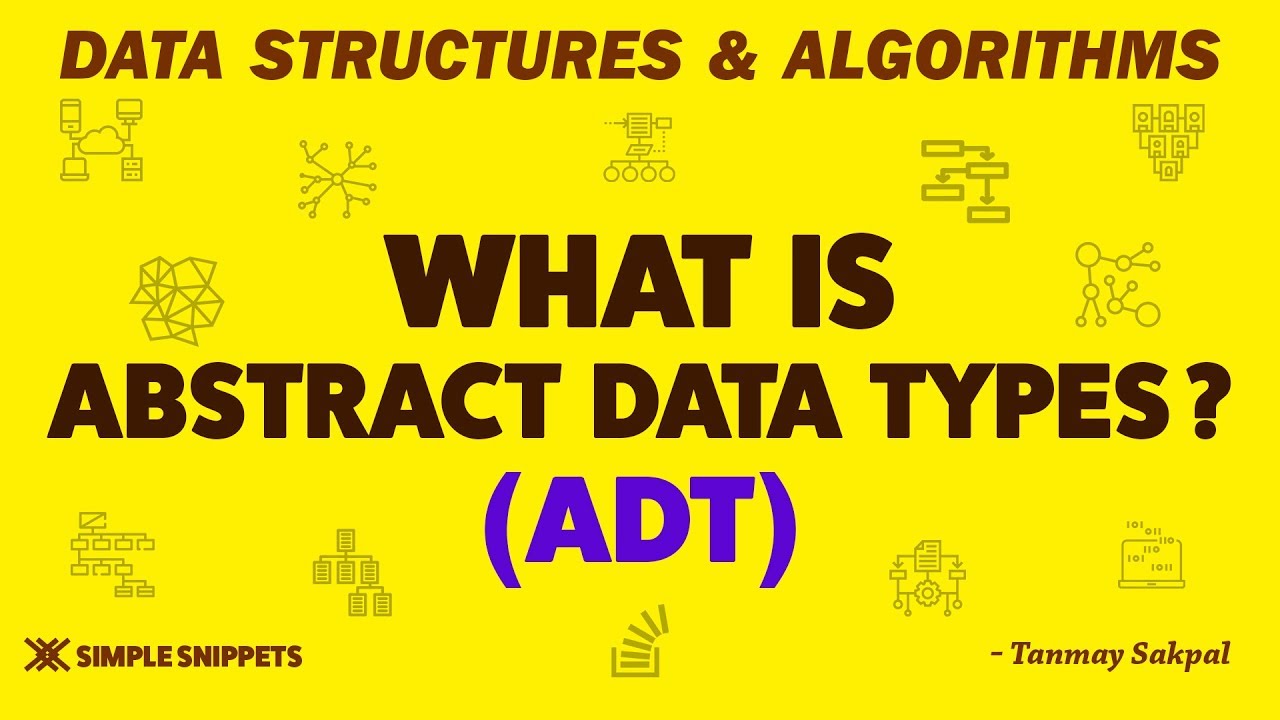 DATA STRUCTURES & ALGORITHMS

WHAT IS ABSTRACT DATA TYPES ? (ADT)

SIMPLE SNIPPETS

- Tanmay Sakpal